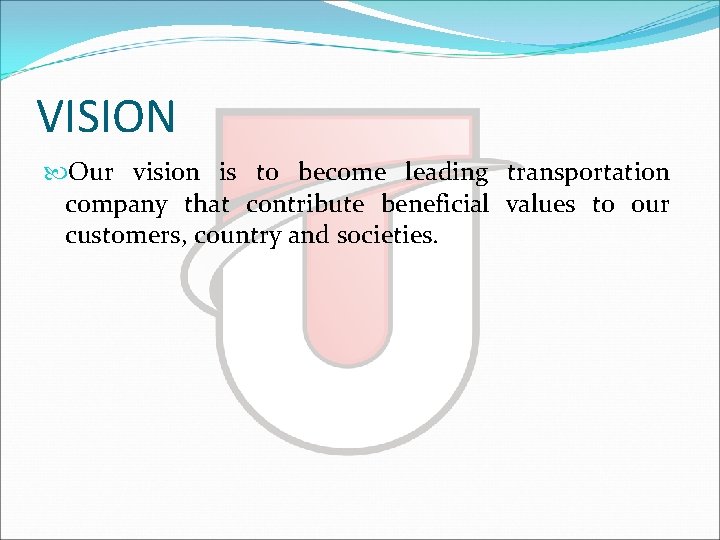 VISION

Our vision is to become leading transportation company that contribute beneficial values to our customers, country and societies.